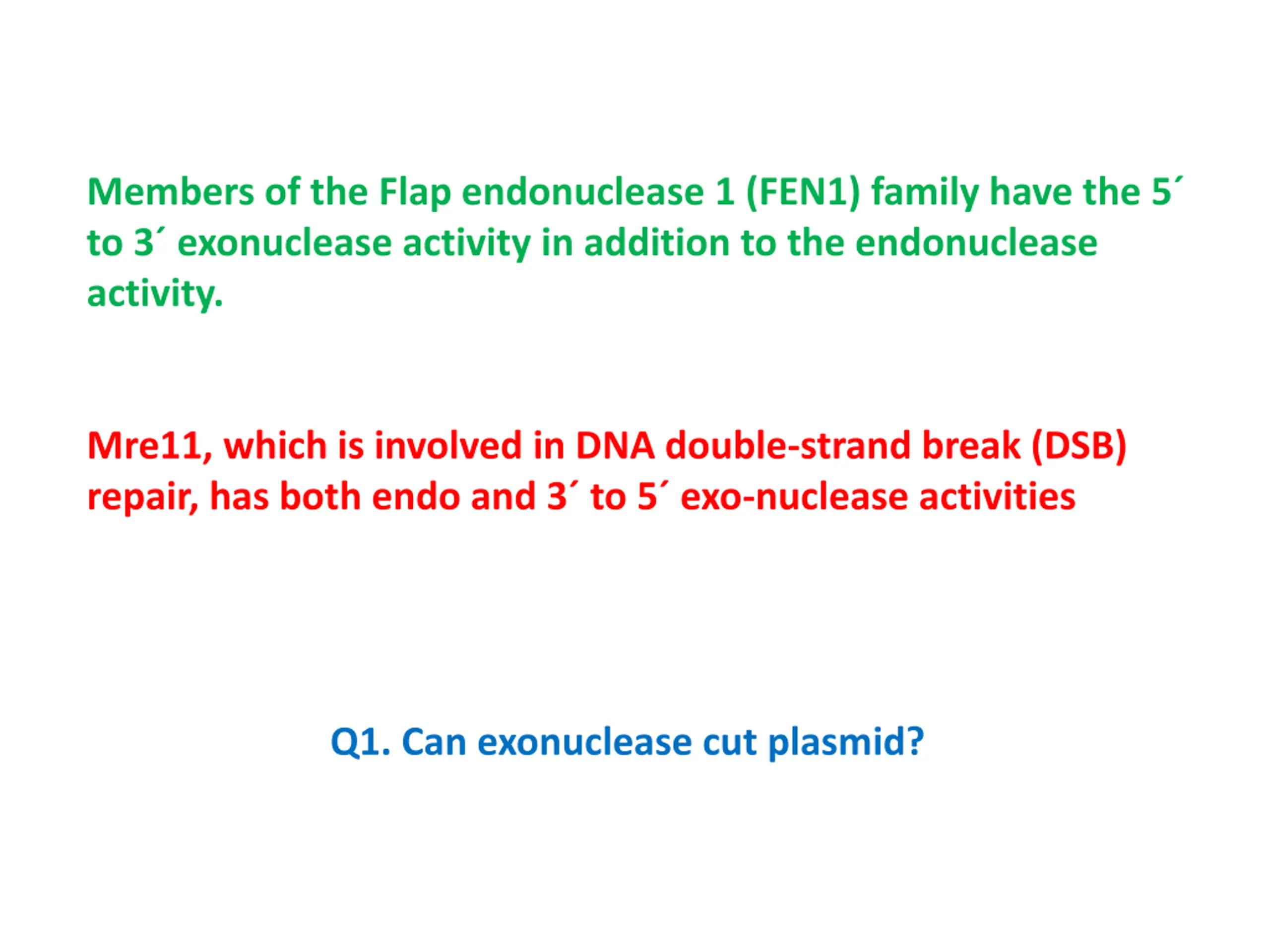 Members of the Flap endonuclease 1 (FEN1) family have the 5´ to 3´ exonuclease activity in addition to the endonuclease activity.

Mre11, which is involved in DNA double-strand break (DSB) repair, has both endo and 3´ to 5´ exo-nuclease activities

Q1. Can exonuclease cut plasmid?